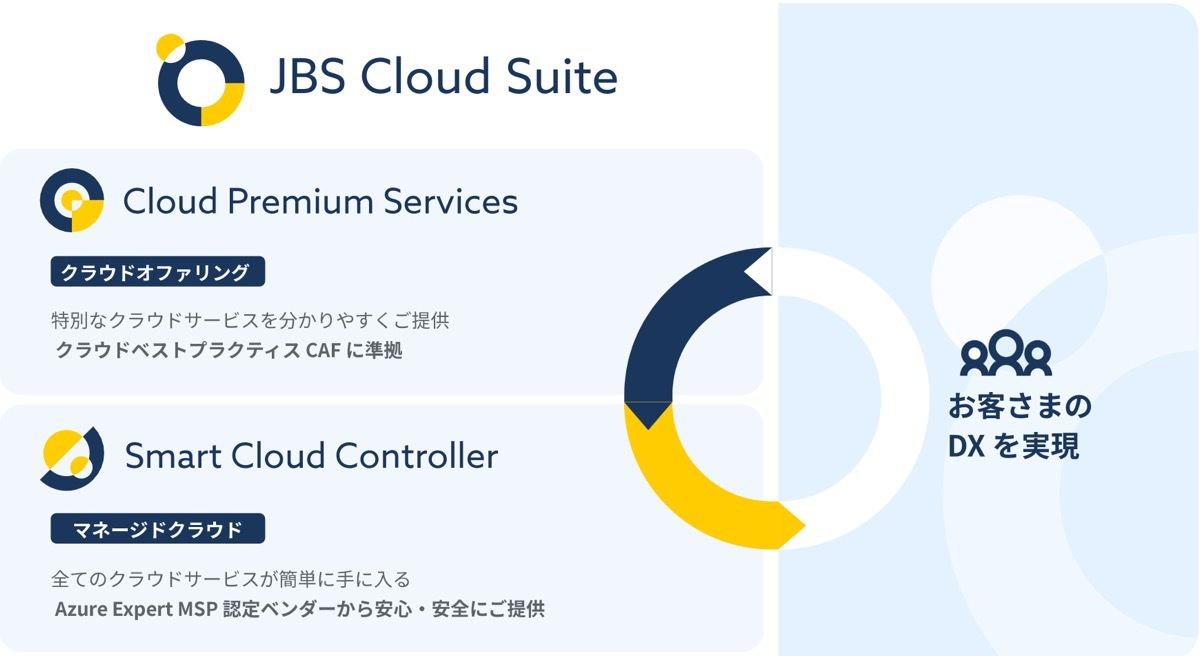 JBS Cloud Suite

Cloud Premium Services

クラウドオファリング

特別なクラウドサービスを分かりやすくご提供
クラウドベストプラクティス CAF に準拠

Smart Cloud Controller

マネージドクラウド

全てのクラウドサービスが簡単に手に入る
Azure Expert MSP 認定ベンダーから安心・安全にご提供

お客さまの
DX を実現